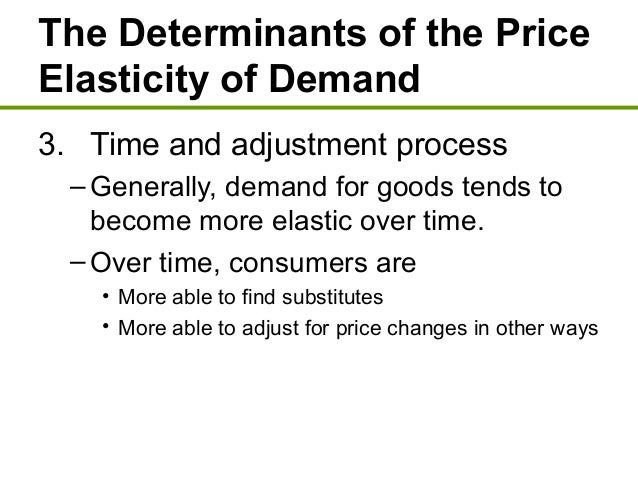 The Determinants of the Price Elasticity of Demand

3. Time and adjustment process

– Generally, demand for goods tends to become more elastic over time.

– Over time, consumers are

• More able to find substitutes

• More able to adjust for price changes in other ways